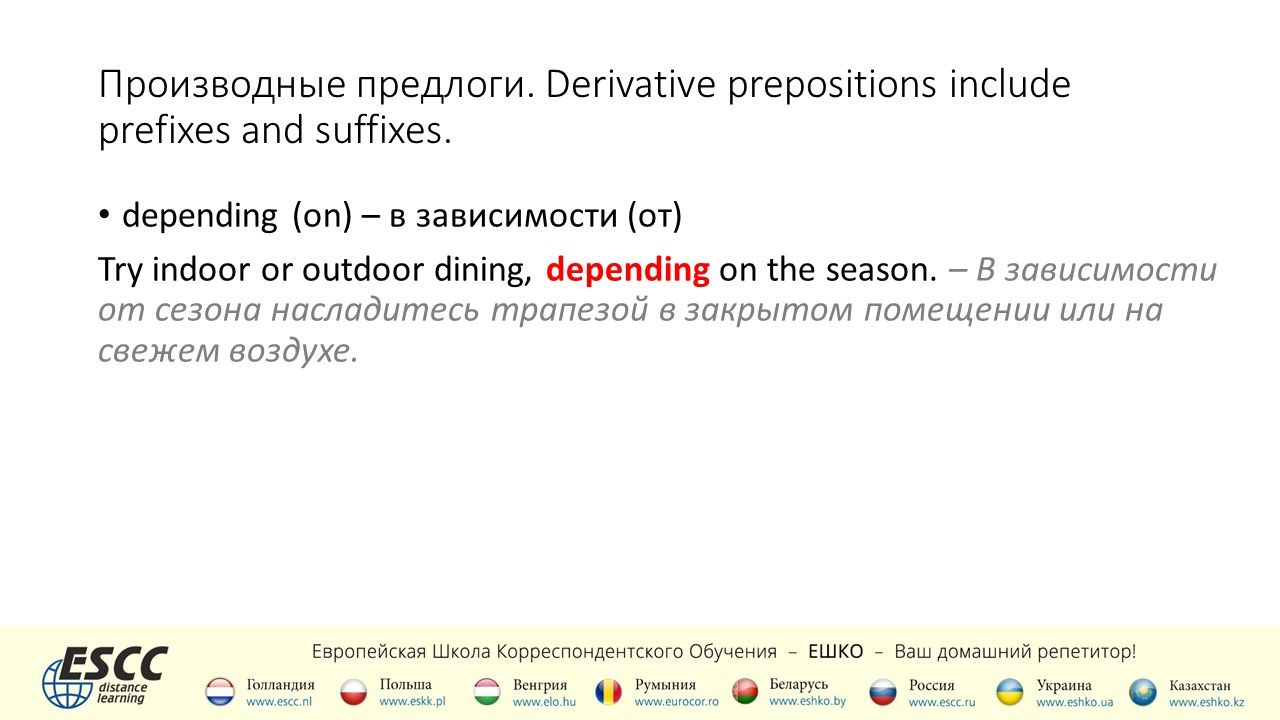 Производные предлоги. Derivative prepositions include prefixes and suffixes.

• depending (on) – в зависимости (от)

Try indoor or outdoor dining, depending on the season. – В зависимости от сезона насладитесь трапезой в закрытом помещении или на свежем воздухе.

ESCC distance learning

Европейская Школа Корреспондентского Обучения – ЕШКО – Ваш домашний репетитор!

Голландия www.escc.nl
Польша www.eskk.pl
Венгрия www.elo.hu
Румыния www.eurocor.ro
Беларусь www.eshko.by
Россия www.escc.ru
Украина www.eshko.ua
Казахстан www.eshko.kz